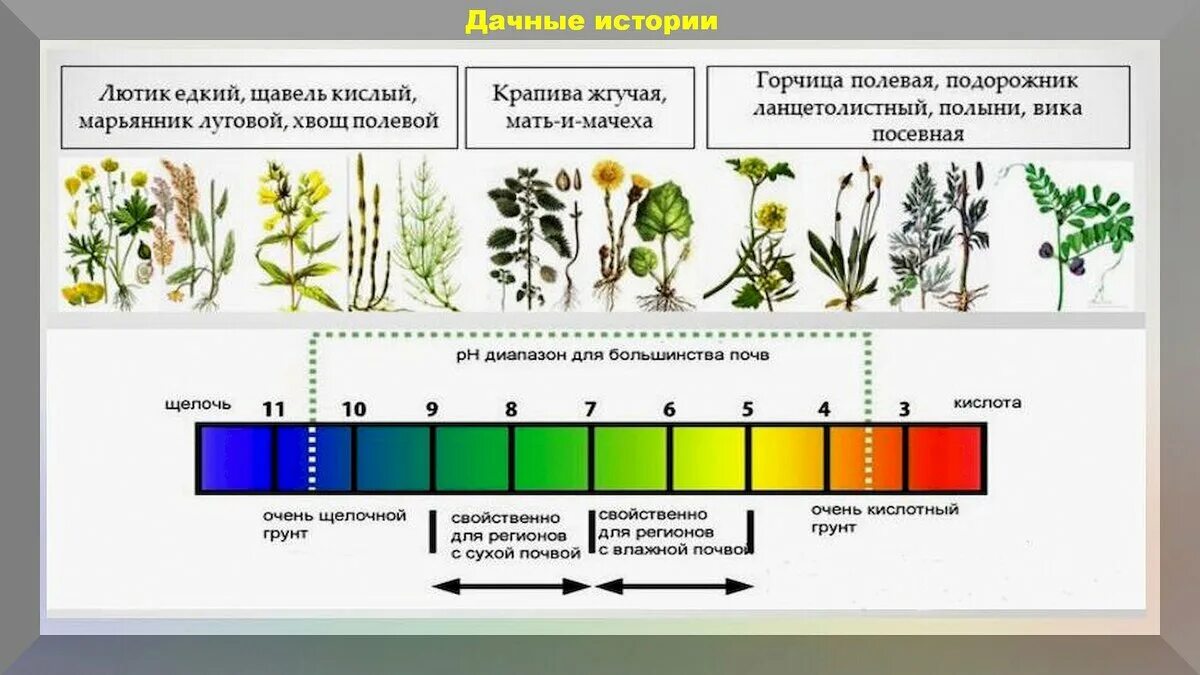 Дачные истории

Лютик едкий, щавель кислый, марьянник луговой, хвощ полевой

Крапива жгучая, мать-и-мачеха

Горчица полевая, подорожник ланцетолистный, полыни, вика посевная

pH диапазон для большинства почв

щелочь 11 10 9 8 7 6 5 4 3 кислота

очень щелочной грунт

свойственно для регионов с сухой почвой

свойственно для регионов с влажной почвой

очень кислотный грунт